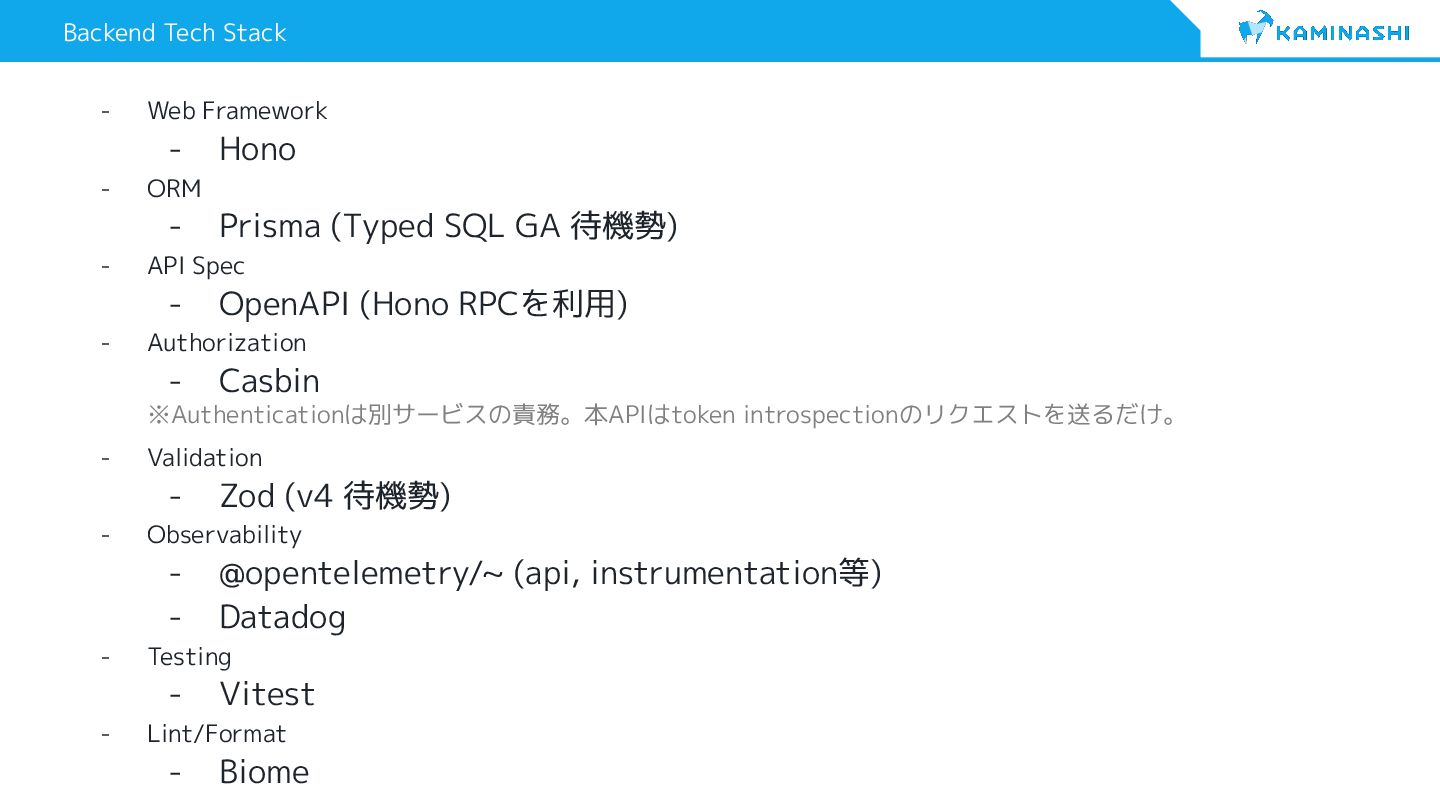 Backend Tech Stack

KAMINASHI

- Web Framework
  - Hono
- ORM
  - Prisma (Typed SQL GA 待機勢)
- API Spec
  - OpenAPI (Hono RPCを利用)
- Authorization
  - Casbin

※Authenticationは別サービスの責務。本APIはtoken introspectionのリクエストを送るだけ。

- Validation
  - Zod (v4 待機勢)
- Observability
  - @opentelemetry/~ (api, instrumentation等)
  - Datadog
- Testing
  - Vitest
- Lint/Format
  - Biome